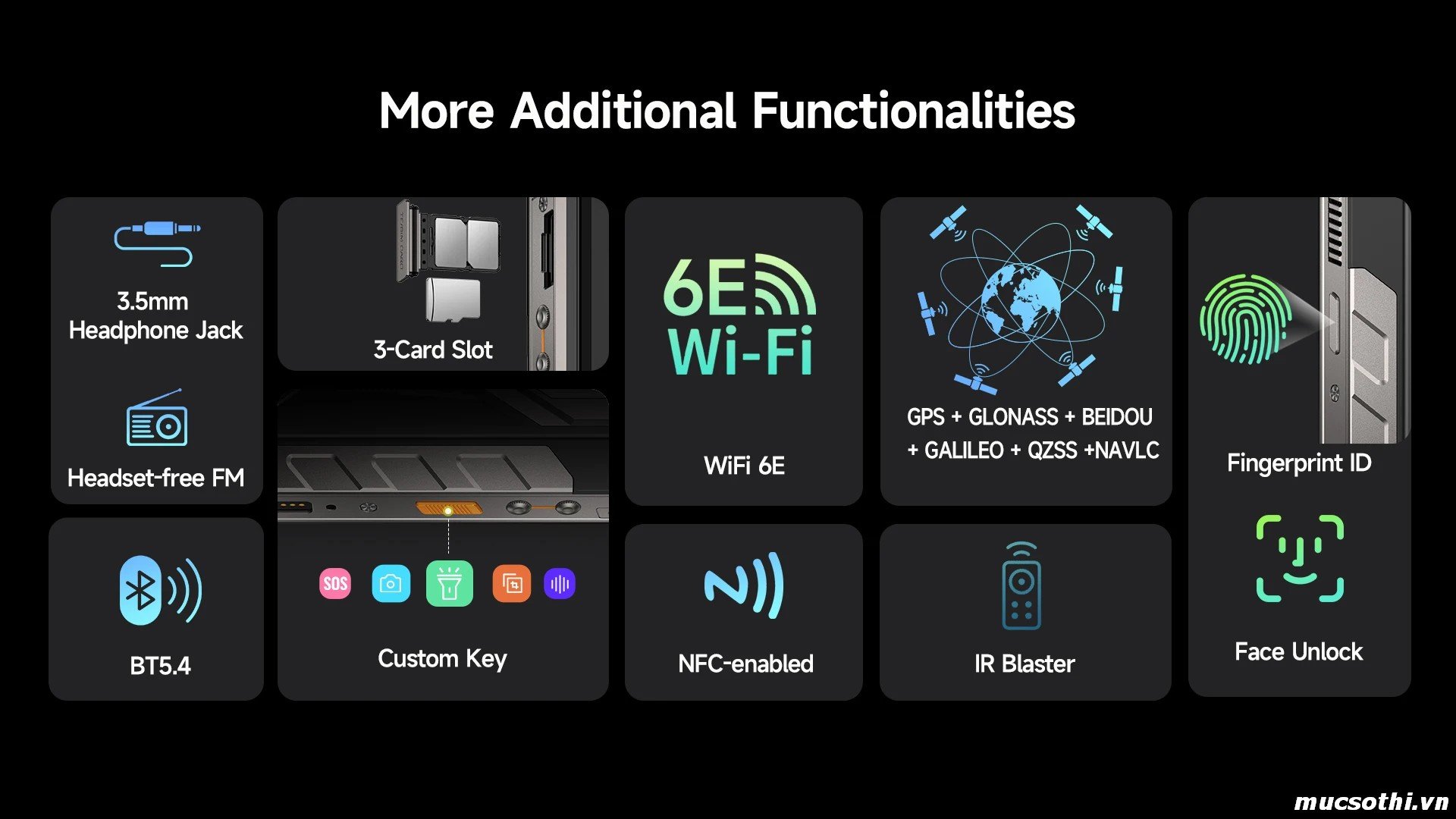 More Additional Functionalities

3.5mm Headphone Jack

Headset-free FM

BT5.4

3-Card Slot

SOS

Custom Key

6E Wi-Fi

WiFi 6E

NFC-enabled

GPS + GLONASS + BEIDOU + GALILEO + QZSS +NAVLC

IR Blaster

Fingerprint ID

Face Unlock

mucsothi.vn